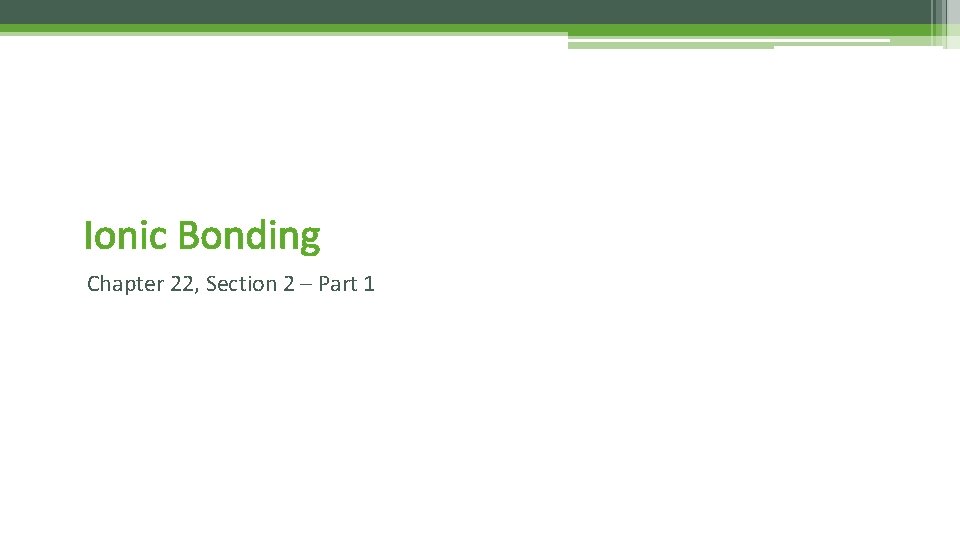 Ionic Bonding

Chapter 22, Section 2 – Part 1